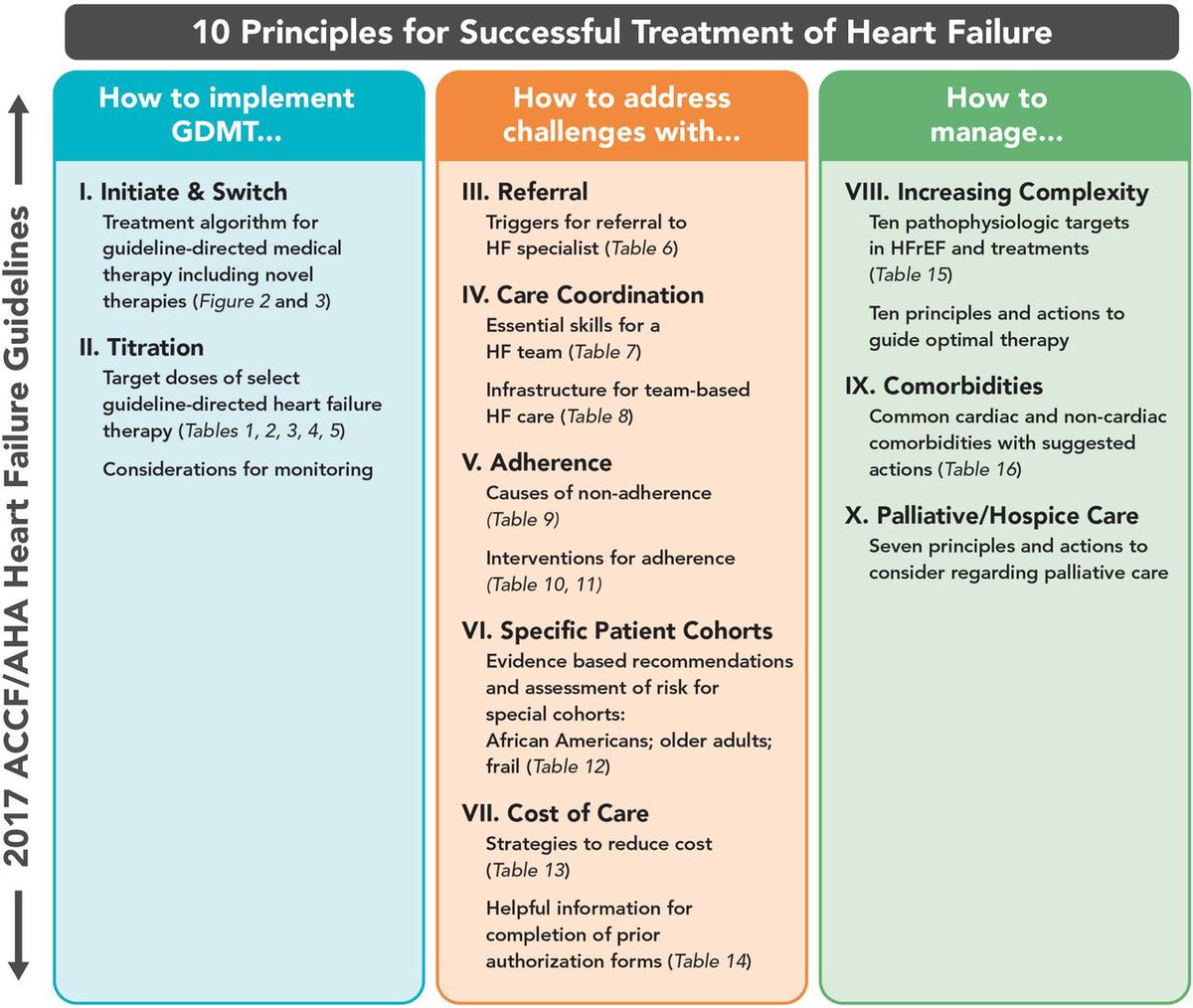 10 Principles for Successful Treatment of Heart Failure

2017 ACCF/AHA Heart Failure Guidelines

How to implement GDMT...

I. Initiate & Switch
Treatment algorithm for guideline-directed medical therapy including novel therapies (Figure 2 and 3)

II. Titration
Target doses of select guideline-directed heart failure therapy (Tables 1, 2, 3, 4, 5)

Considerations for monitoring

How to address challenges with...

III. Referral
Triggers for referral to HF specialist (Table 6)

IV. Care Coordination
Essential skills for a HF team (Table 7)

Infrastructure for team-based HF care (Table 8)

V. Adherence
Causes of non-adherence (Table 9)

Interventions for adherence (Table 10, 11)

VI. Specific Patient Cohorts
Evidence based recommendations and assessment of risk for special cohorts: African Americans; older adults; frail (Table 12)

VII. Cost of Care
Strategies to reduce cost (Table 13)

Helpful information for completion of prior authorization forms (Table 14)

How to manage...

VIII. Increasing Complexity
Ten pathophysiologic targets in HFrEF and treatments (Table 15)

Ten principles and actions to guide optimal therapy

IX. Comorbidities
Common cardiac and non-cardiac comorbidities with suggested actions (Table 16)

X. Palliative/Hospice Care
Seven principles and actions to consider regarding palliative care